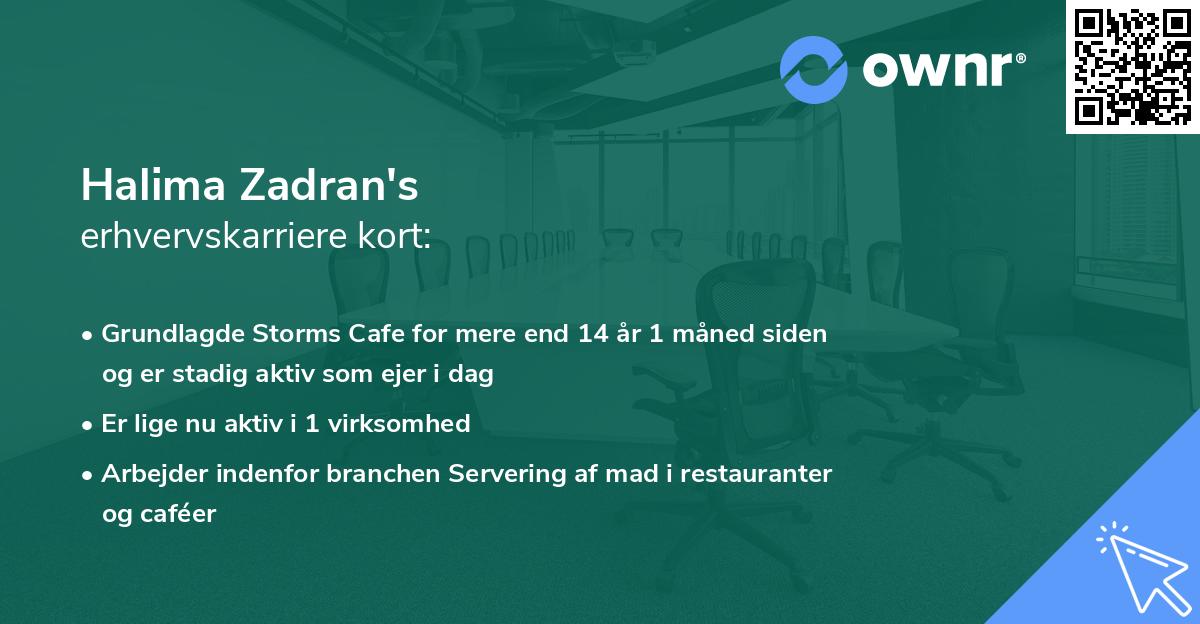 ownr®

Halima Zadran's
erhvervskarriere kort:

• Grundlagde Storms Cafe for mere end 14 år 1 måned siden og er stadig aktiv som ejer i dag
• Er lige nu aktiv i 1 virksomhed
• Arbejder indenfor branchen Servering af mad i restauranter og caféer